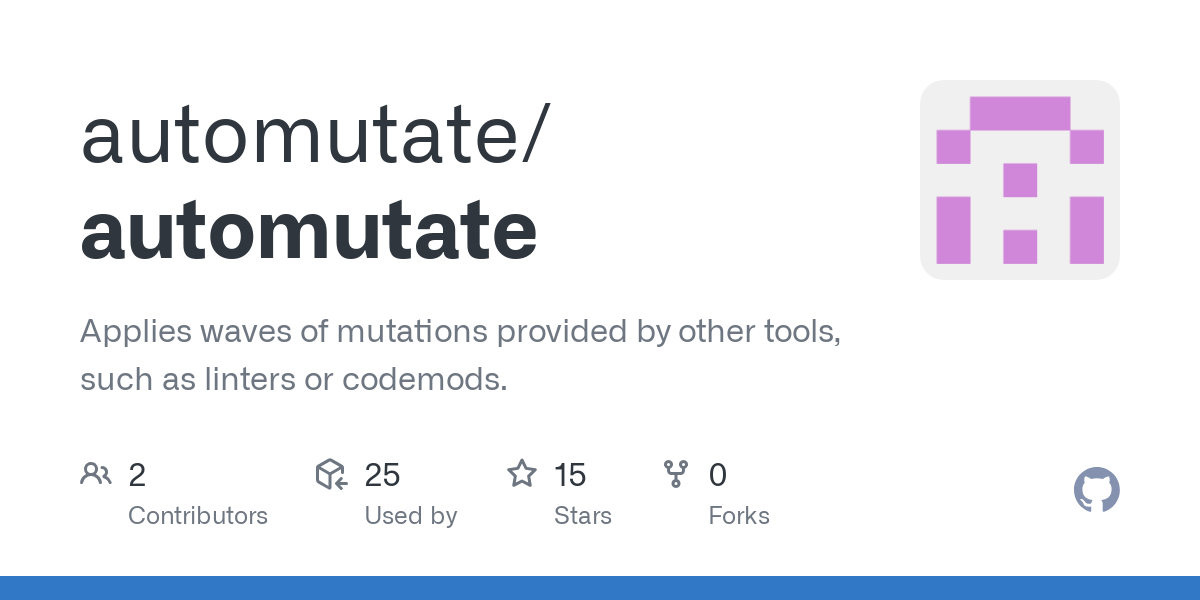 automutate/
automutate

Applies waves of mutations provided by other tools, such as linters or codemods.

2
Contributors

25
Used by

15
Stars

0
Forks